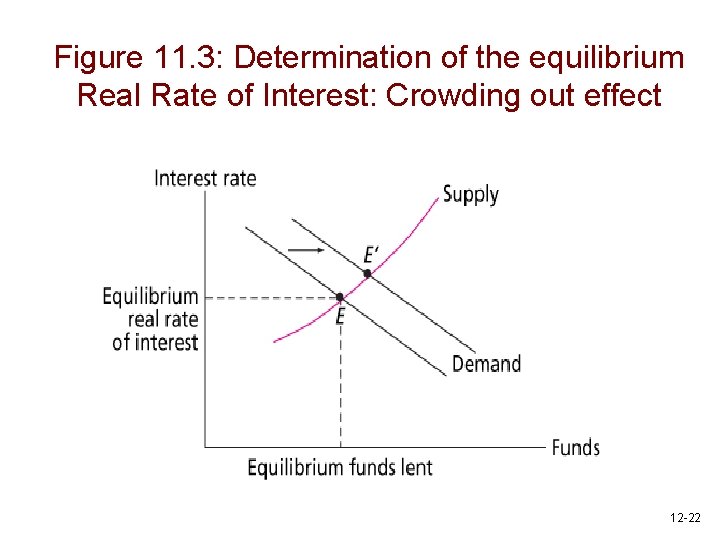 Figure 11.3: Determination of the equilibrium Real Rate of Interest: Crowding out effect

Interest rate

Supply

E'

Equilibrium real rate of interest

E

Demand

Funds

Equilibrium funds lent

12-22